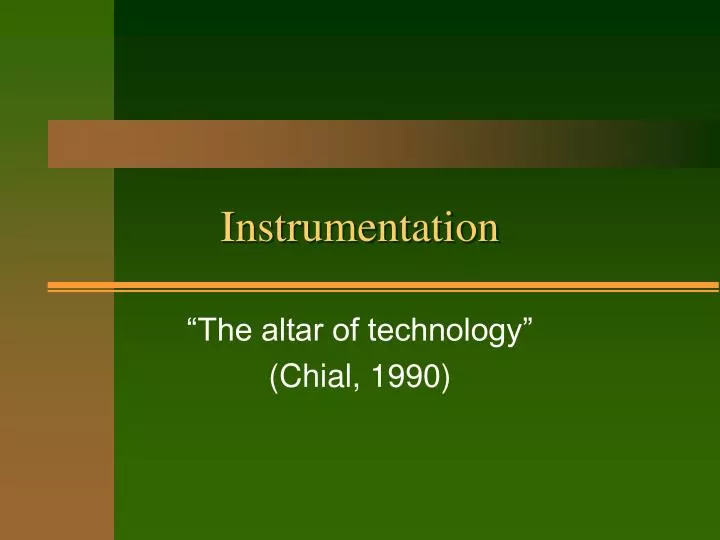 Instrumentation

“The altar of technology”
(Chial, 1990)